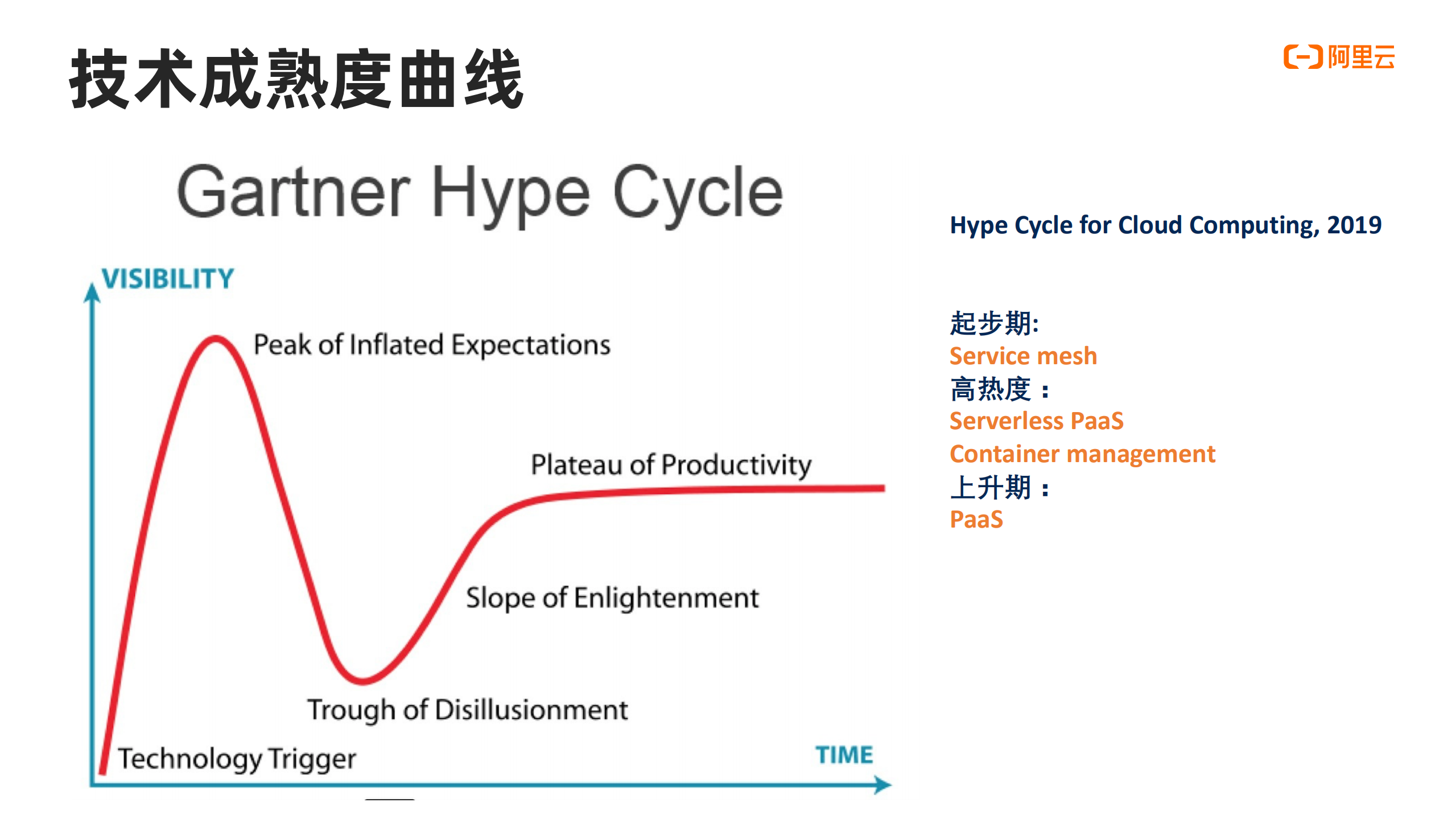 技术成熟度曲线

阿里云

Gartner Hype Cycle

VISIBILITY

Peak of Inflated Expectations

Plateau of Productivity

Slope of Enlightenment

Trough of Disillusionment

Technology Trigger

TIME

Hype Cycle for Cloud Computing, 2019

起步期:
Service mesh
高热度：
Serverless PaaS
Container management
上升期：
PaaS